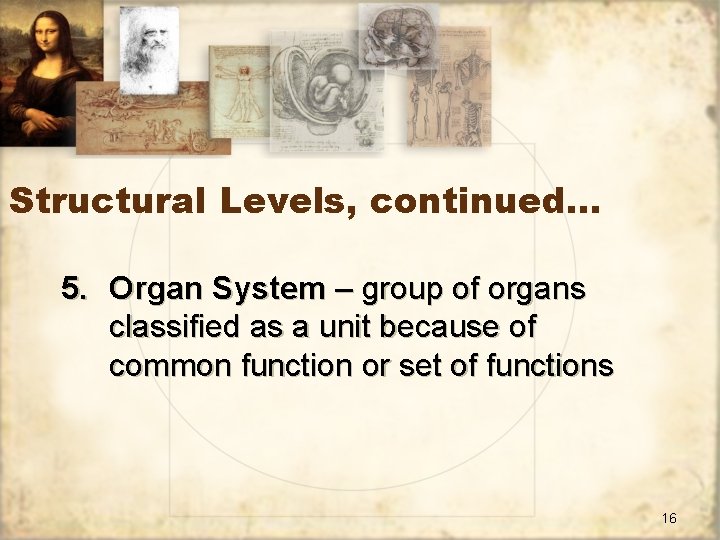 Structural Levels, continued…

5. Organ System – group of organs classified as a unit because of common function or set of functions

16